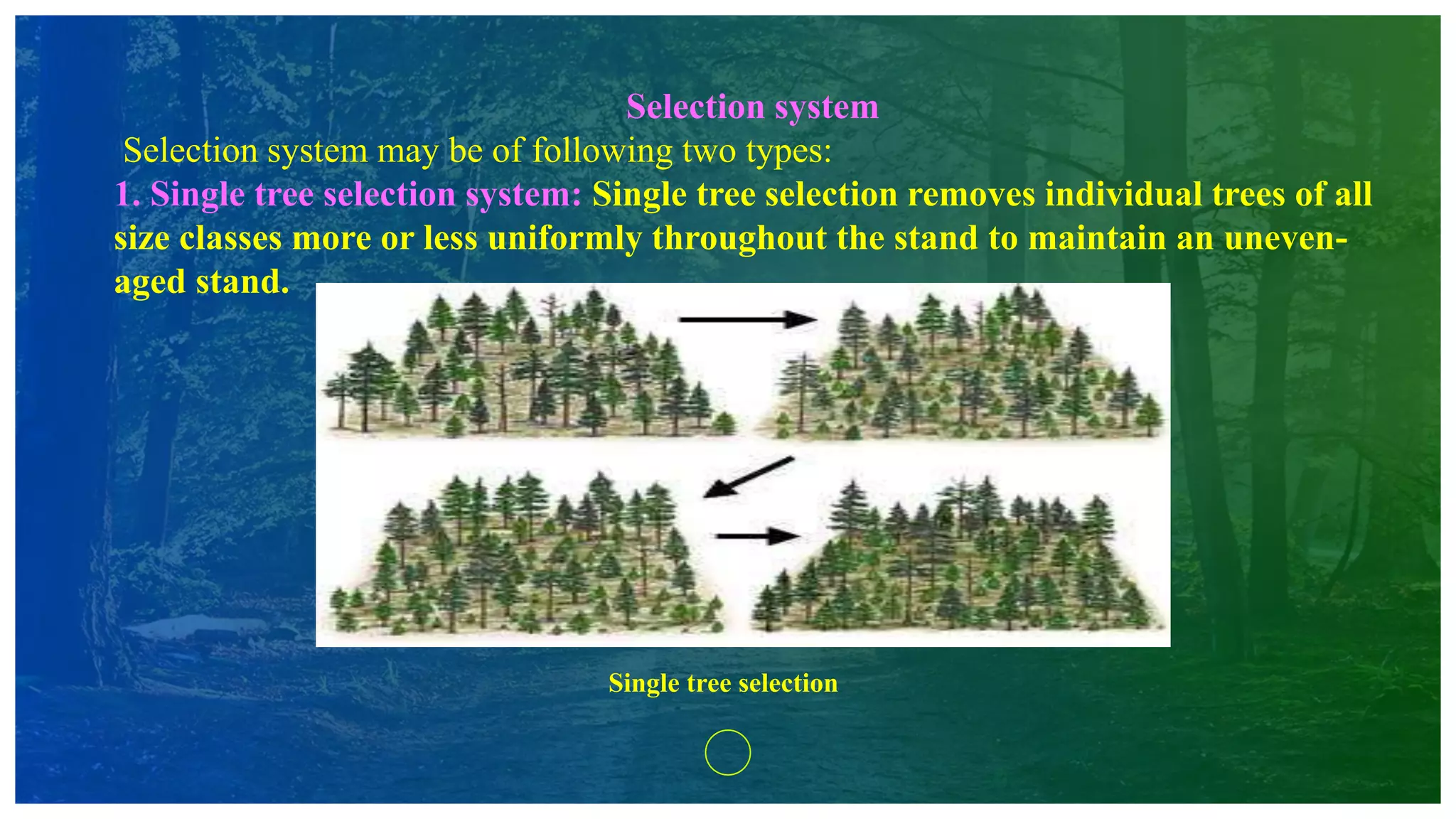 Selection system

Selection system may be of following two types:

1. Single tree selection system: Single tree selection removes individual trees of all size classes more or less uniformly throughout the stand to maintain an uneven-aged stand.

Single tree selection